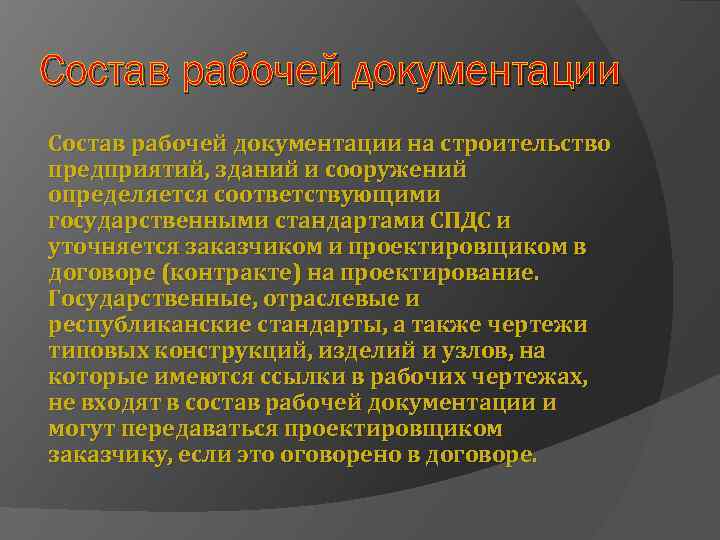 Состав рабочей документации

Состав рабочей документации на строительство предприятий, зданий и сооружений определяется соответствующими государственными стандартами СПДС и уточняется заказчиком и проектировщиком в договоре (контракте) на проектирование. Государственные, отраслевые и республиканские стандарты, а также чертежи типовых конструкций, изделий и узлов, на которые имеются ссылки в рабочих чертежах, не входят в состав рабочей документации и могут передаваться проектировщиком заказчику, если это оговорено в договоре.